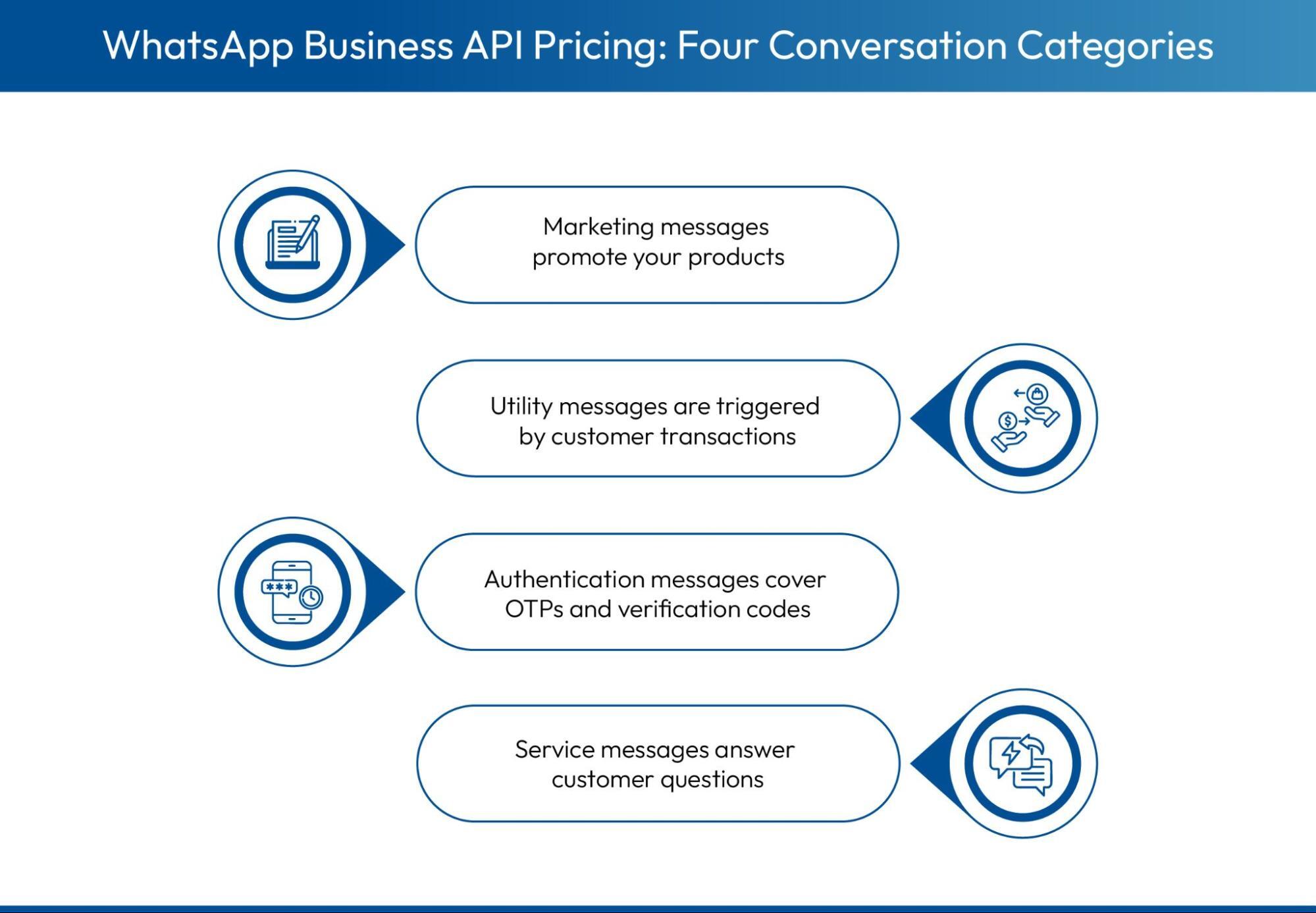 WhatsApp Business API Pricing: Four Conversation Categories

Marketing messages promote your products

Utility messages are triggered by customer transactions

Authentication messages cover OTPs and verification codes

Service messages answer customer questions